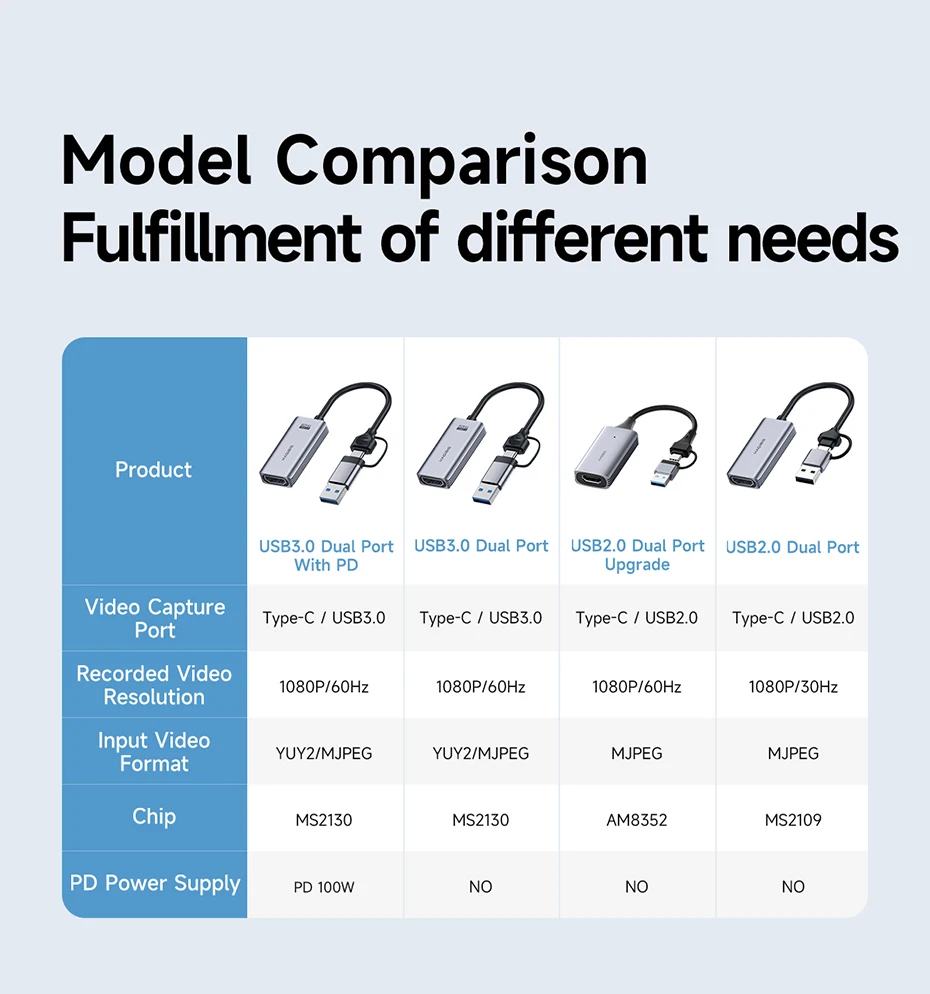 Model Comparison
Fulfillment of different needs

| Product | USB3.0 Dual Port With PD | USB3.0 Dual Port | USB2.0 Dual Port Upgrade | USB2.0 Dual Port |
|---|---|---|---|---|
| Video Capture Port | Type-C / USB3.0 | Type-C / USB3.0 | Type-C / USB2.0 | Type-C / USB2.0 |
| Recorded Video Resolution | 1080P/60Hz | 1080P/60Hz | 1080P/60Hz | 1080P/30Hz |
| Input Video Format | YUY2/MJPEG | YUY2/MJPEG | MJPEG | MJPEG |
| Chip | MS2130 | MS2130 | AM8352 | MS2109 |
| PD Power Supply | PD 100W | NO | NO | NO |